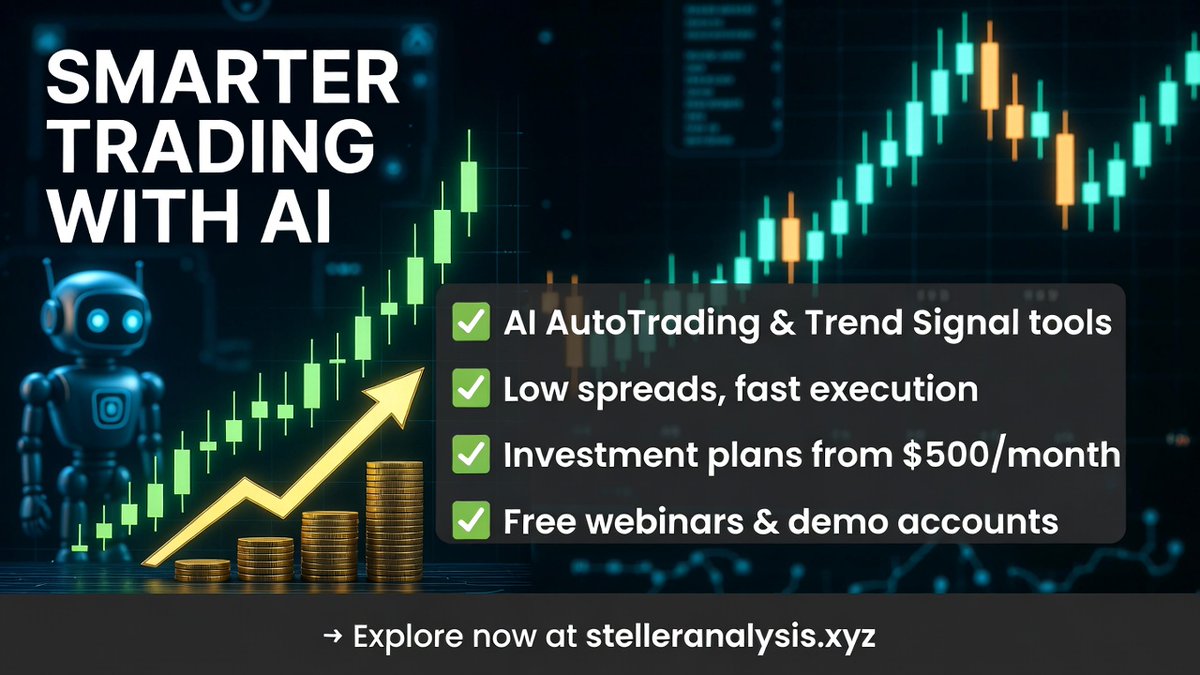 SMARTER TRADING WITH AI

✅ AI AutoTrading & Trend Signal tools
✅ Low spreads, fast execution
✅ Investment plans from \$500/month
✅ Free webinars & demo accounts

→ Explore now at stelleranalysis.xyz